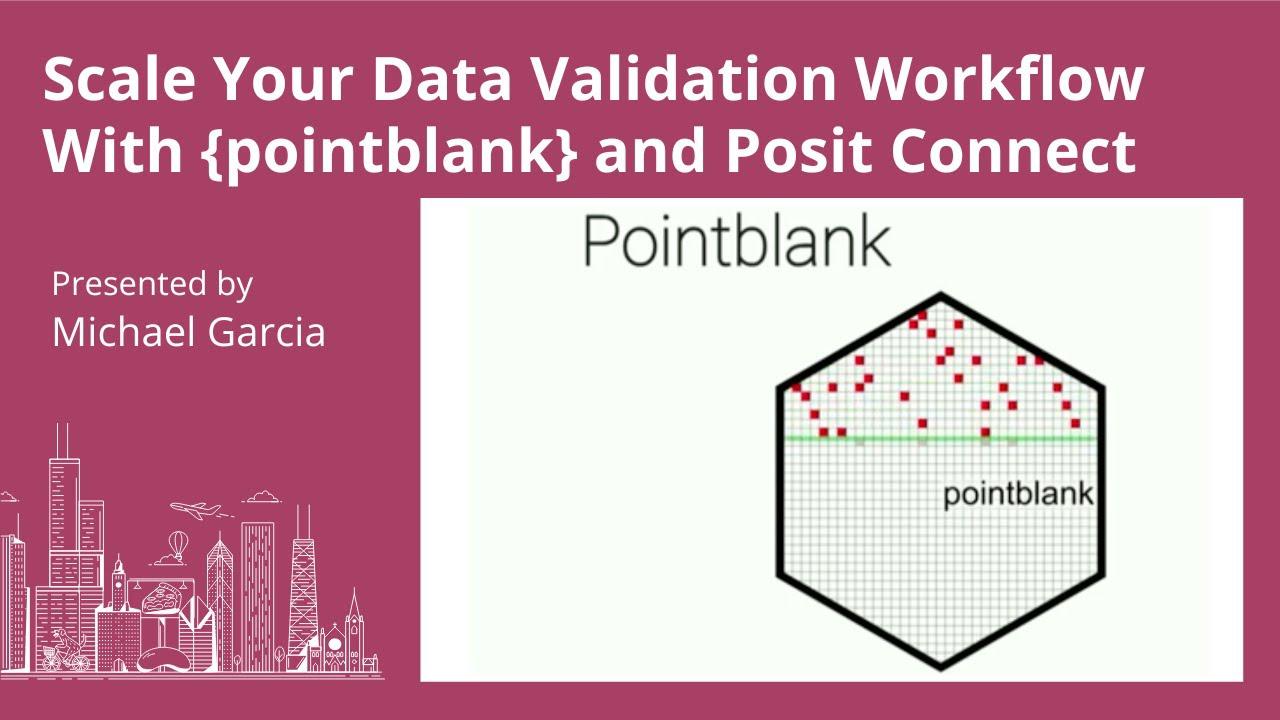 Scale Your Data Validation Workflow With {pointblank} and Posit Connect

Presented by
Michael Garcia

Pointblank

pointblank